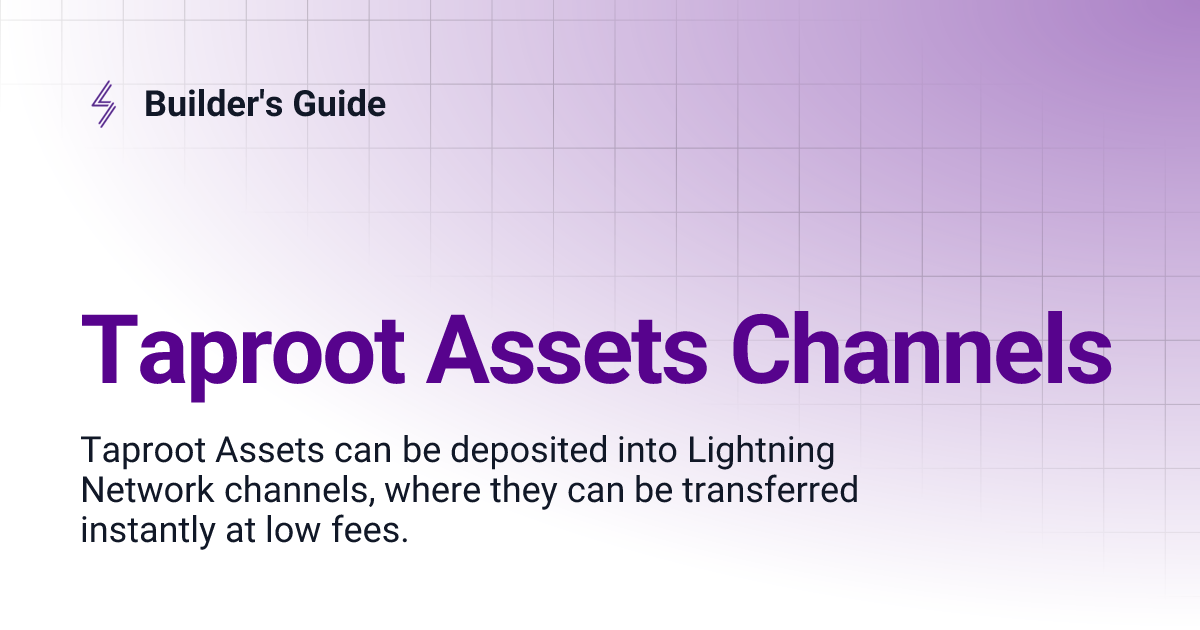 Builder's Guide

Taproot Assets Channels

Taproot Assets can be deposited into Lightning Network channels, where they can be transferred instantly at low fees.